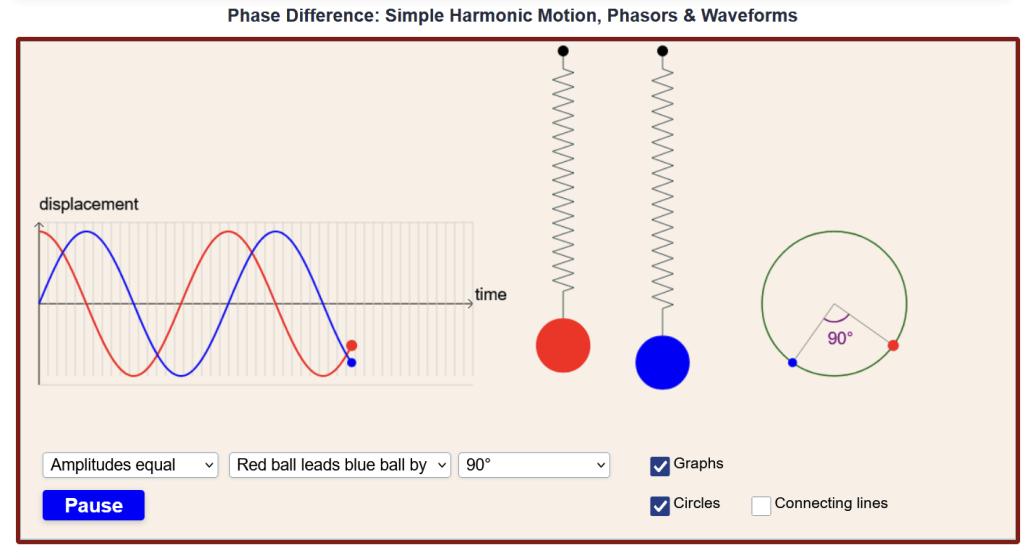 Phase Difference: Simple Harmonic Motion, Phasors & Waveforms

displacement

time

90°

Amplitudes equal

Red ball leads blue ball by

90°

Graphs

Pause

Circles

Connecting lines